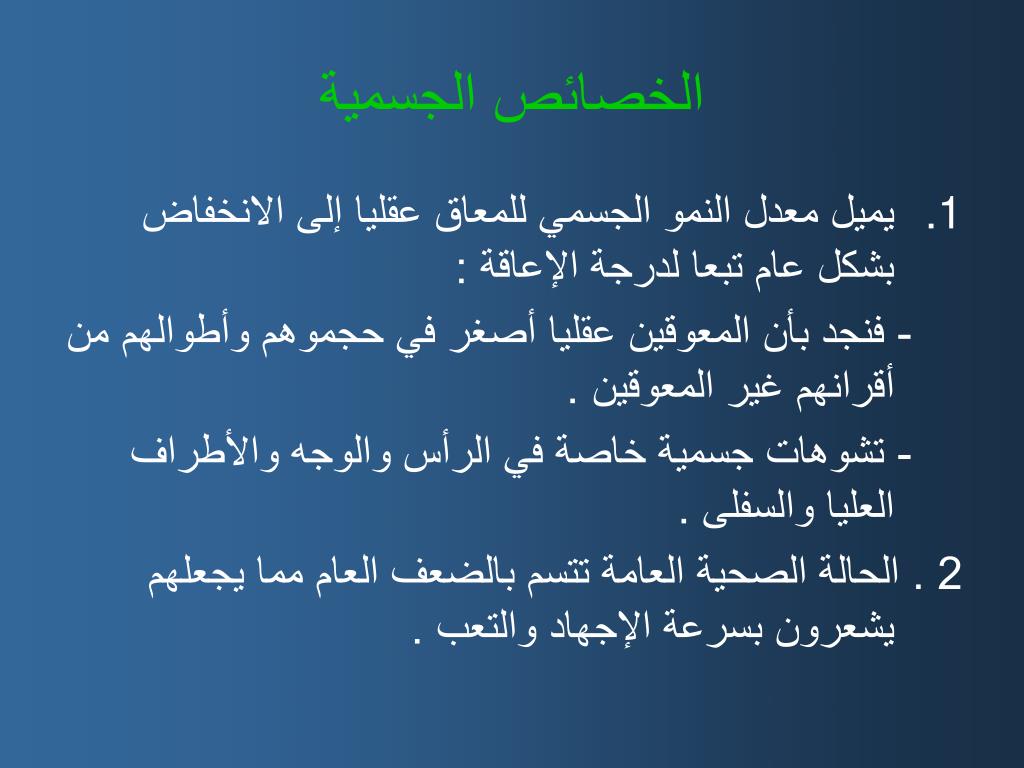 الخصائص الجسمية

1. يميل معدل النمو الجسمي للمعاق عقليا إلى الانخفاض بشكل عام تبعا لدرجة الإعاقة :

- فنجد بأن المعوقين عقليا أصغر في حجموهم وأطوالهم من أقرانهم غير المعوقين .

- تشوهات جسمية خاصة في الرأس والوجه والأطراف العليا والسفلى .

2 . الحالة الصحية العامة تتسم بالضعف العام مما يجعلهم يشعرون بسرعة الإجهاد والتعب .